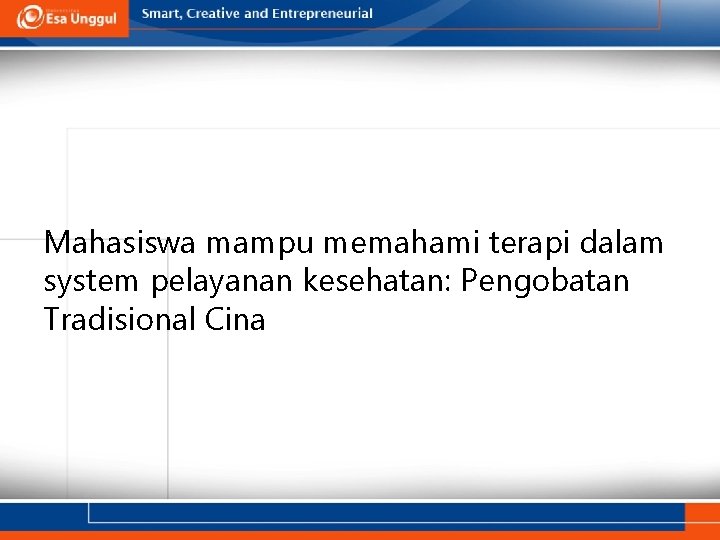 Esa Unggul

Smart, Creative and Entrepreneurial

Mahasiswa mampu memahami terapi dalam system pelayanan kesehatan: Pengobatan Tradisional Cina